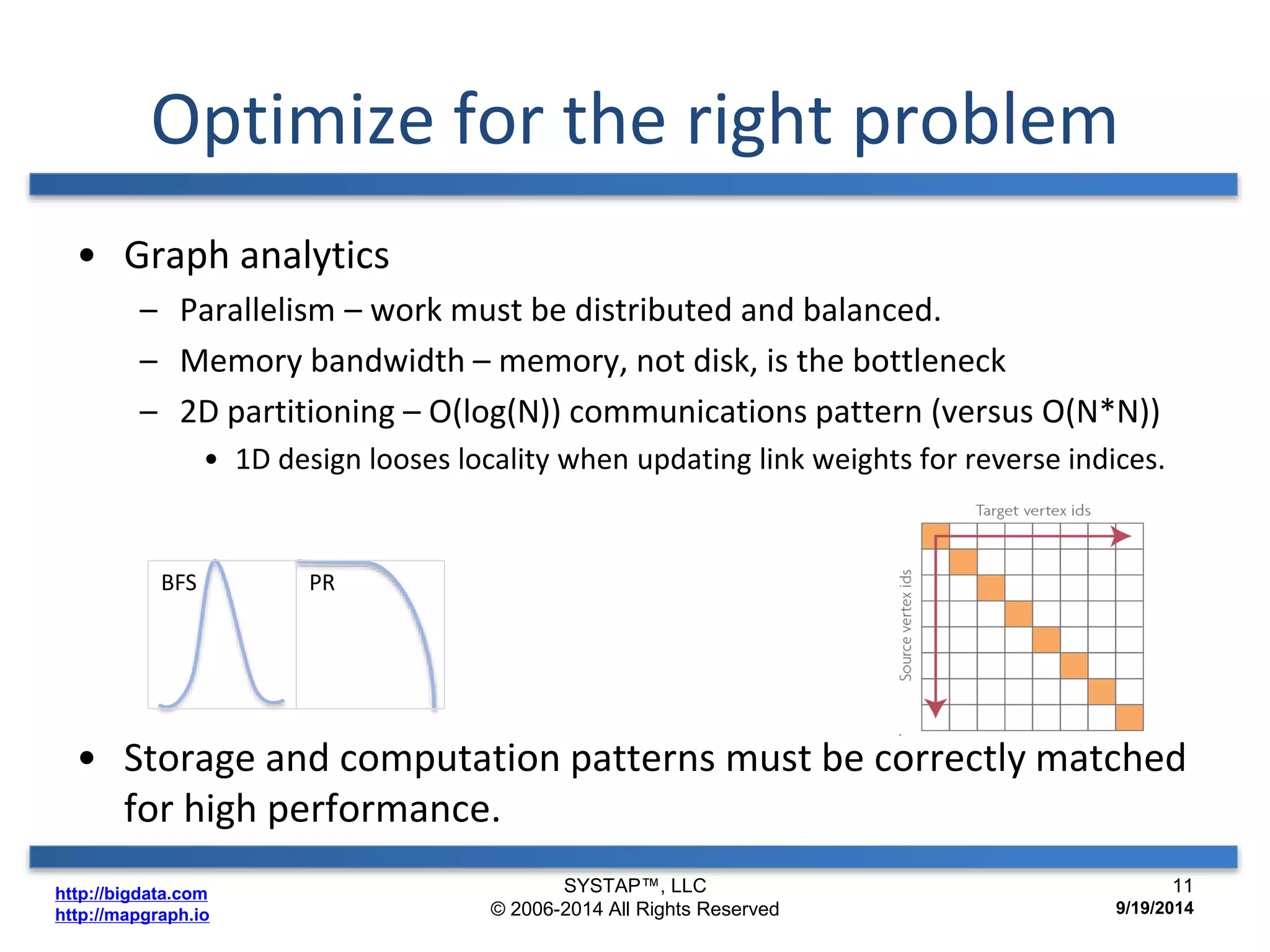 Optimize for the right problem

• Graph analytics
  – Parallelism – work must be distributed and balanced.
  – Memory bandwidth – memory, not disk, is the bottleneck
  – 2D partitioning – O(log(N)) communications pattern (versus O(N*N))
    • 1D design looses locality when updating link weights for reverse indices.

BFS

PR

Target vertex ids

Source vertex ids

• Storage and computation patterns must be correctly matched for high performance.

http://bigdata.com
http://mapgraph.io

SYSTAP™, LLC
© 2006-2014 All Rights Reserved

11
9/19/2014